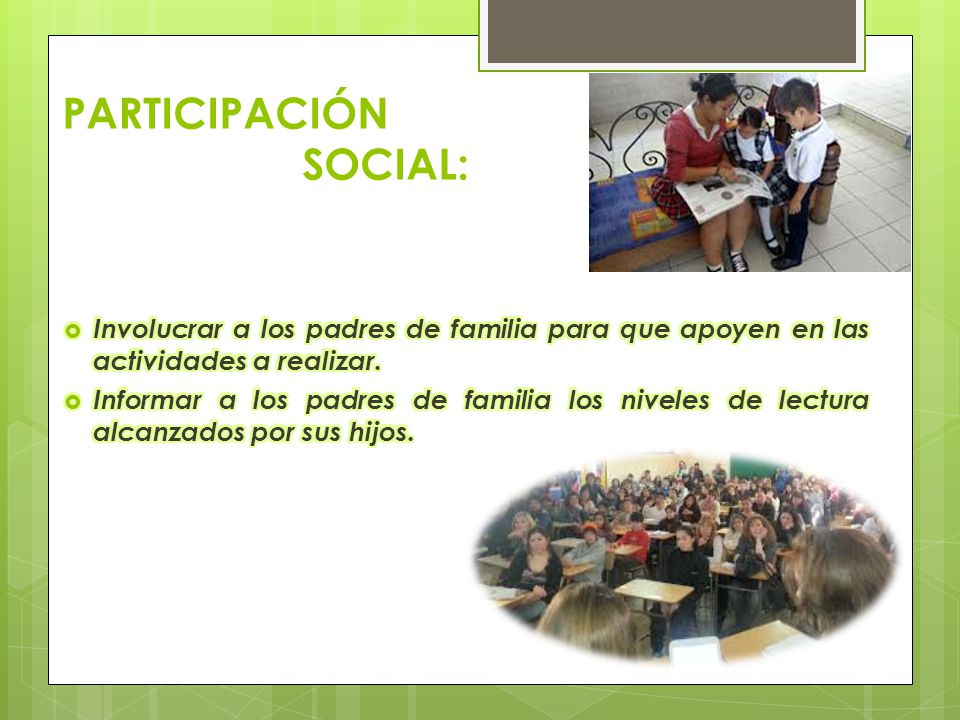 PARTICIPACIÓN SOCIAL:

Involucrar a los padres de familia para que apoyen en las actividades a realizar.

Informar a los padres de familia los niveles de lectura alcanzados por sus hijos.